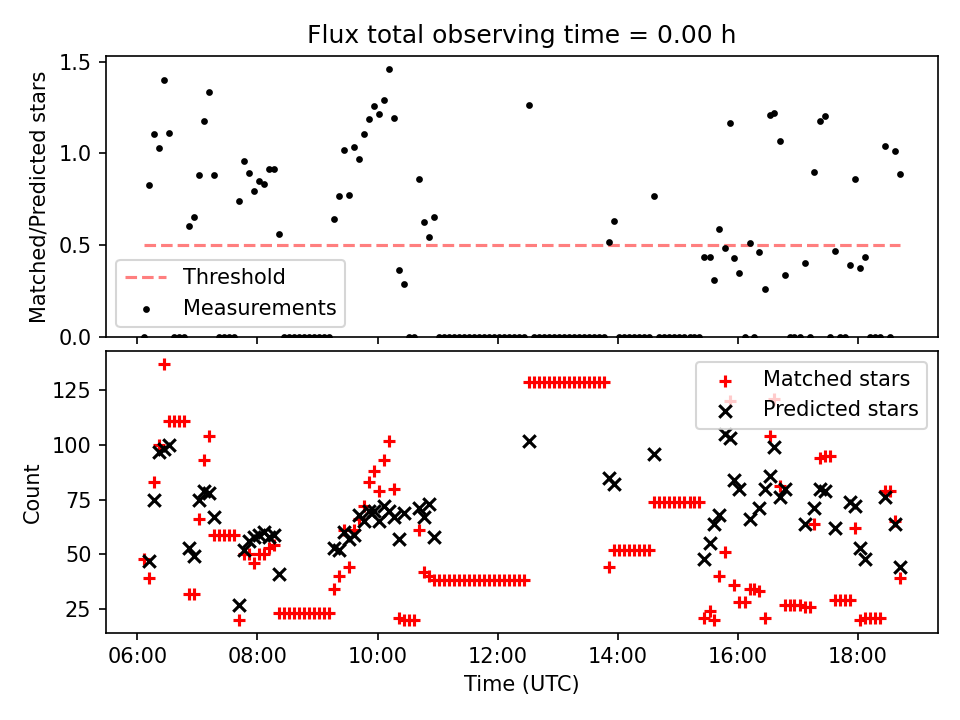 Flux total observing time = 0.00 h

Matched/Predicted stars

1.5
1.0
0.5
0.0

Threshold
Measurements

Count

125
100
75
50
25

Matched stars
Predicted stars

06:00 08:00 10:00 12:00 14:00 16:00 18:00

Time (UTC)